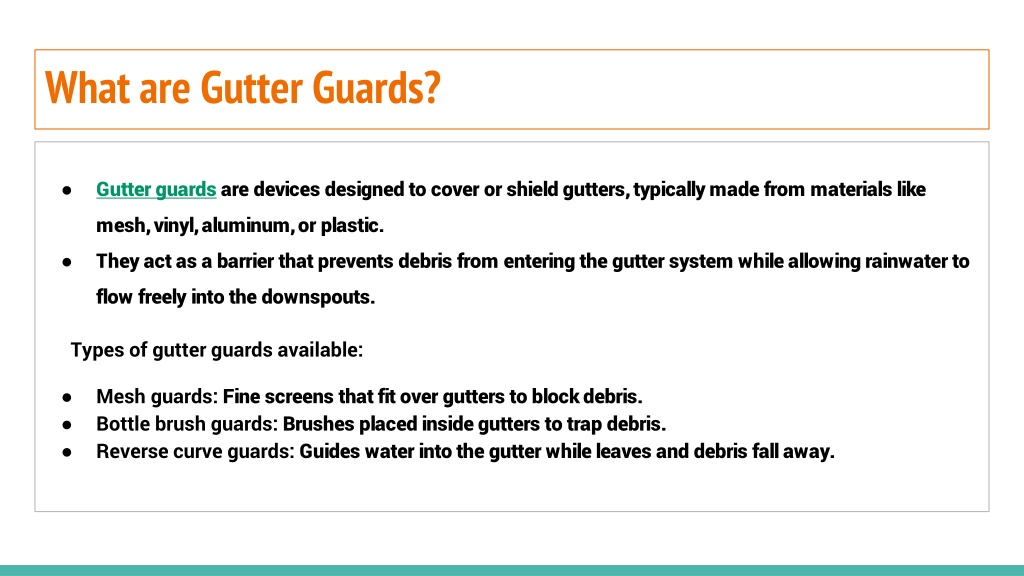 What are Gutter Guards?

● Gutter guards are devices designed to cover or shield gutters, typically made from materials like mesh, vinyl, aluminum, or plastic.
● They act as a barrier that prevents debris from entering the gutter system while allowing rainwater to flow freely into the downspouts.

Types of gutter guards available:

● Mesh guards: Fine screens that fit over gutters to block debris.
● Bottle brush guards: Brushes placed inside gutters to trap debris.
● Reverse curve guards: Guides water into the gutter while leaves and debris fall away.